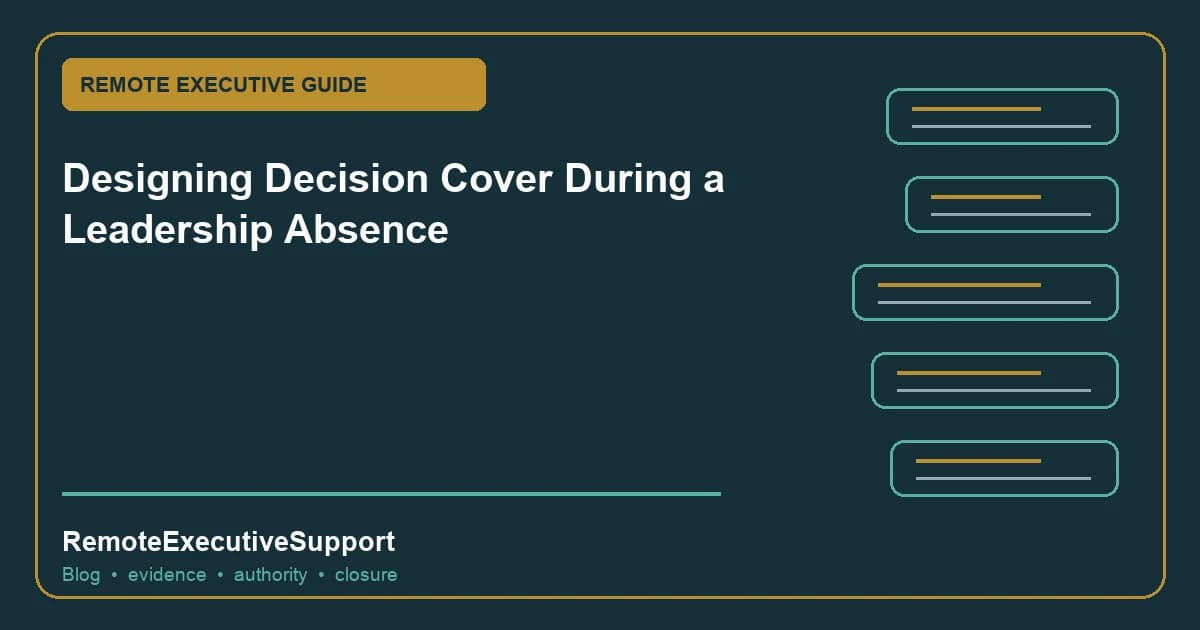 REMOTE EXECUTIVE GUIDE

Designing Decision Cover During a Leadership Absence

RemoteExecutiveSupport

Blog • evidence • authority • closure